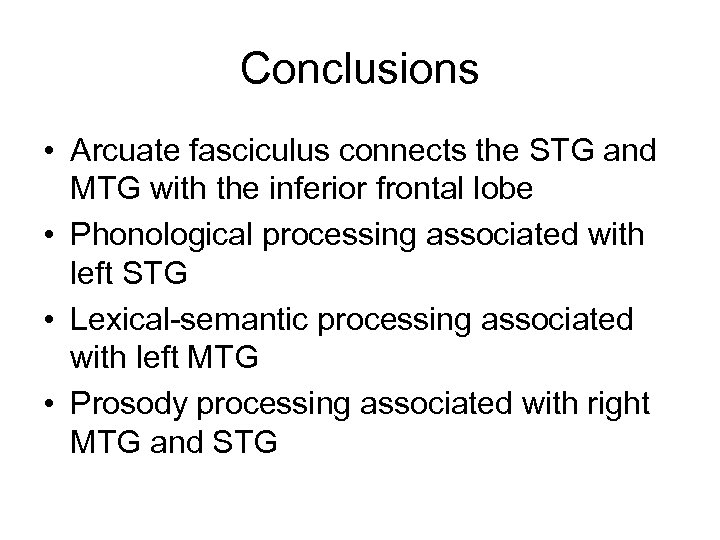 Conclusions

• Arcuate fasciculus connects the STG and MTG with the inferior frontal lobe
• Phonological processing associated with left STG
• Lexical-semantic processing associated with left MTG
• Prosody processing associated with right MTG and STG